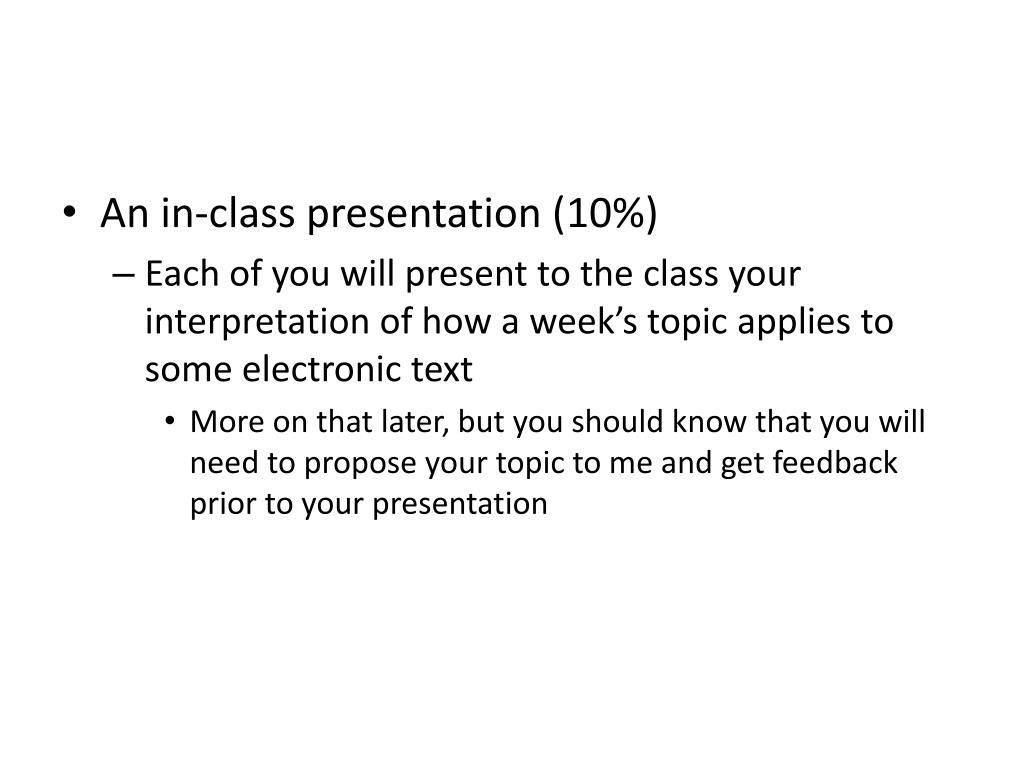 • An in-class presentation (10%)

– Each of you will present to the class your interpretation of how a week’s topic applies to some electronic text

• More on that later, but you should know that you will need to propose your topic to me and get feedback prior to your presentation